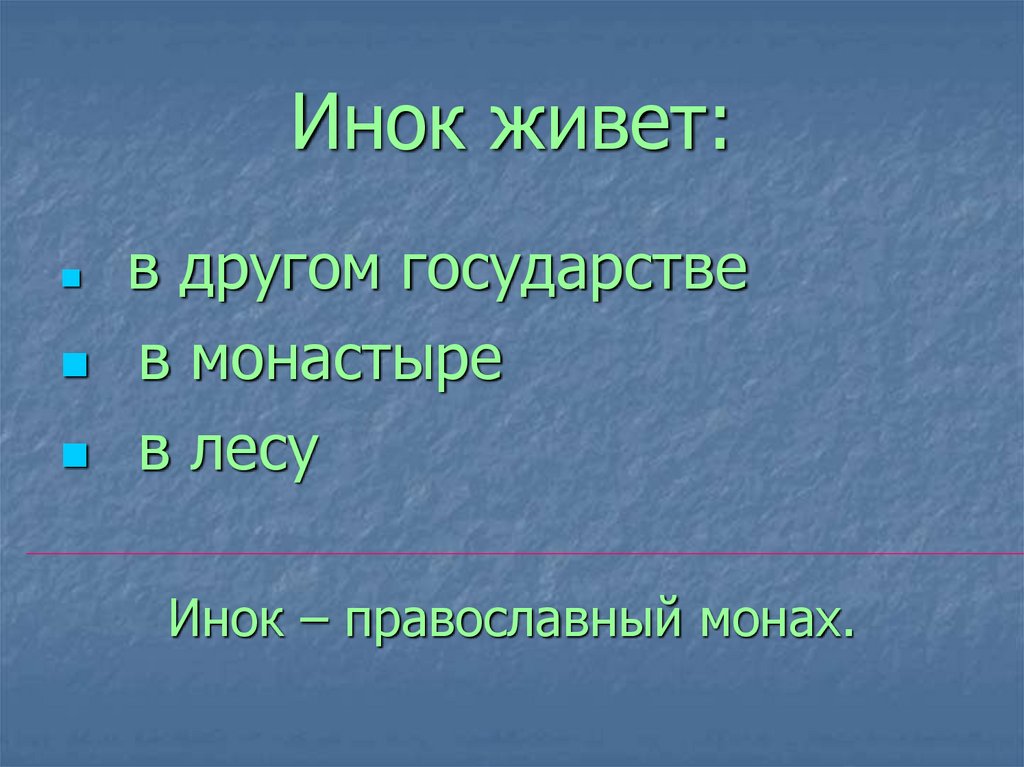 Инок живет:

- в другом государстве
- в монастыре
- в лесу

Инок – православный монах.